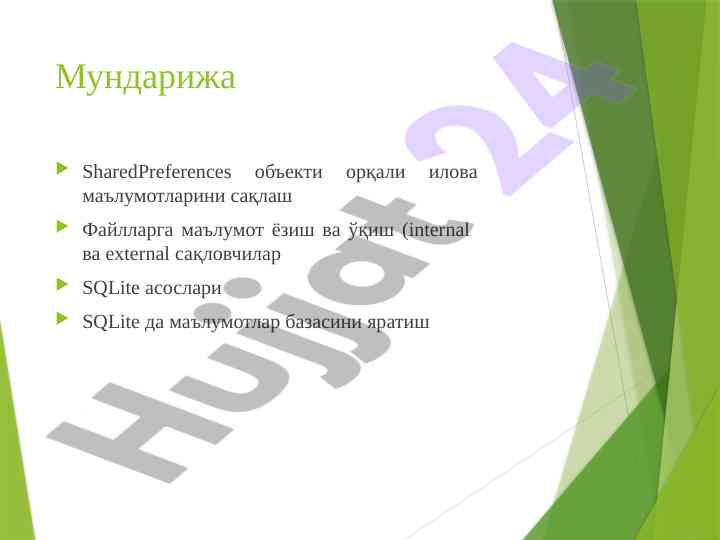 Мундарижа

SharedPreferences объекти орқали илова маълумотларини сақлаш

Файлларга маълумот ёзиш ва ўқиш (internal ва external сақловчилар

SQLite асослари

SQLite да маълумотлар базасини яратиш

Hujjat 24